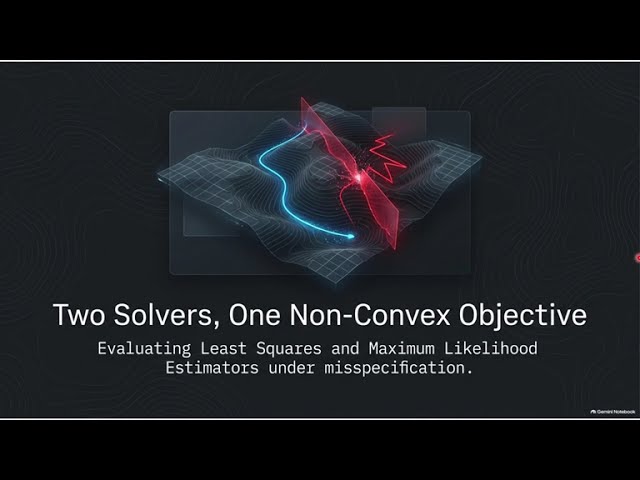 Two Solvers, One Non-Convex Objective

Evaluating Least Squares and Maximum Likelihood Estimators under misspecification.

Gemini Notebook